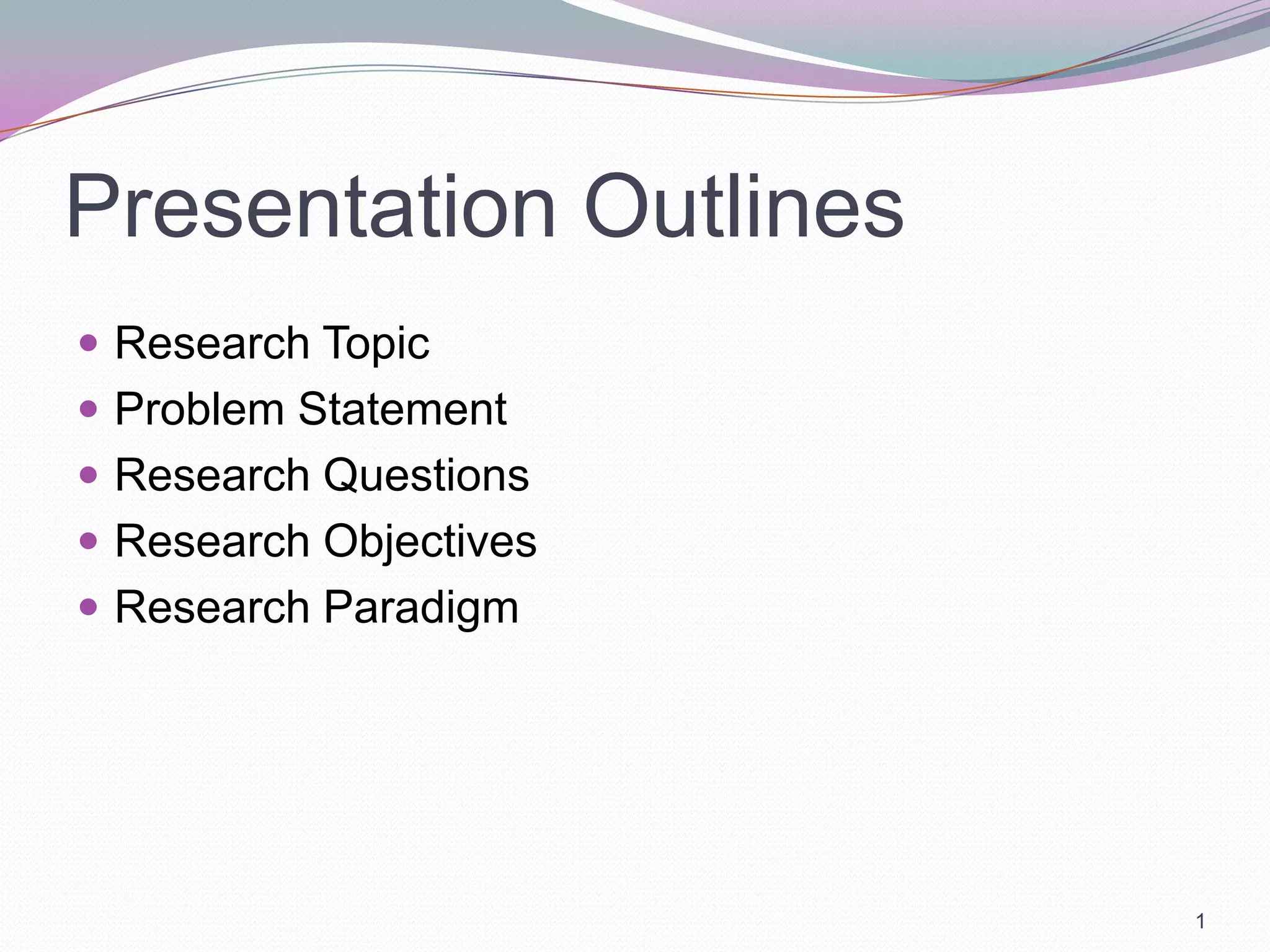 Presentation Outlines

- Research Topic
- Problem Statement
- Research Questions
- Research Objectives
- Research Paradigm

1